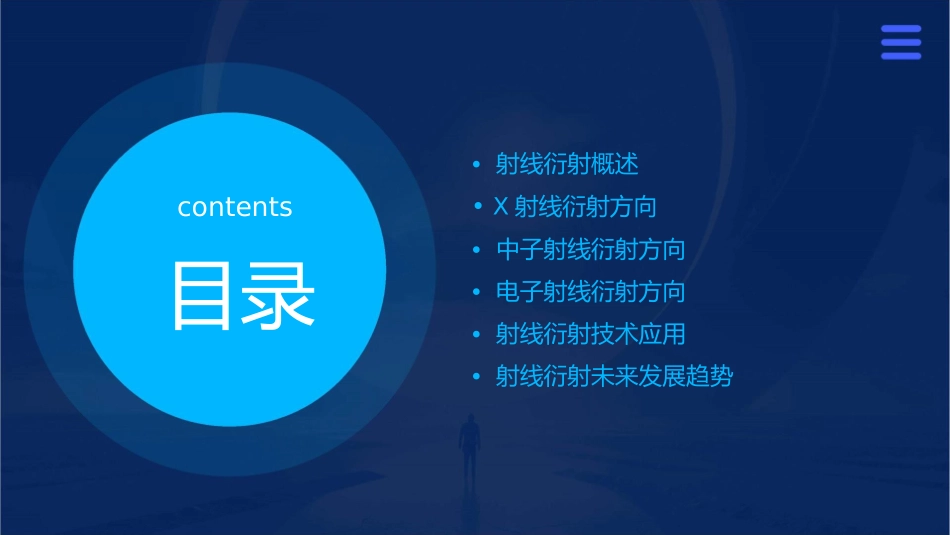 contents

目录

• 射线衍射概述
• X 射线衍射方向
• 中子射线衍射方向
• 电子射线衍射方向
• 射线衍射技术应用
• 射线衍射未来发展趋势